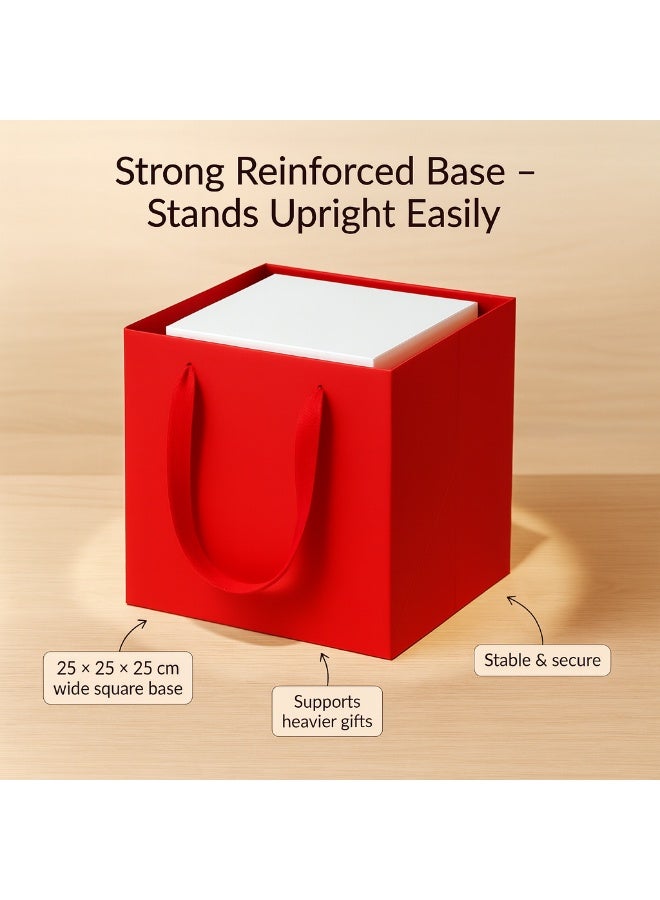 Strong Reinforced Base – Stands Upright Easily

25 × 25 × 25 cm wide square base

Supports heavier gifts

Stable & secure